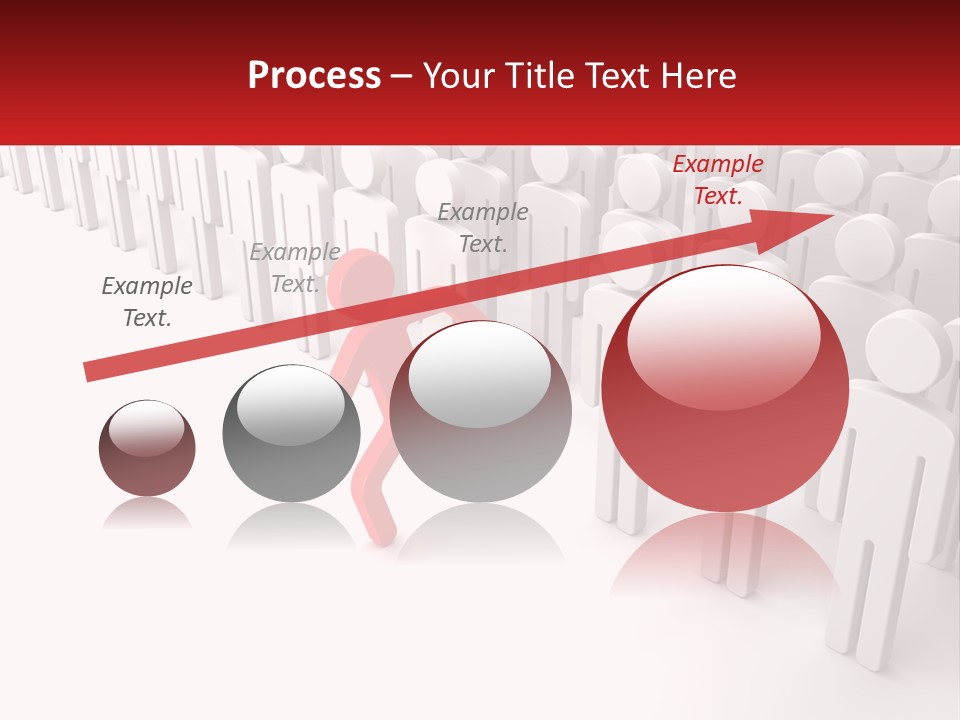 Process – Your Title Text Here

Example Text.

Example Text.

Example Text.

Example Text.